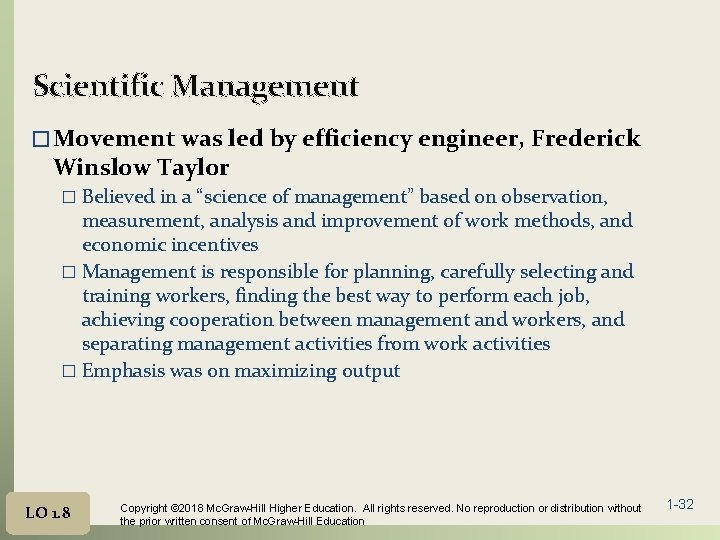 Scientific Management

□ Movement was led by efficiency engineer, Frederick Winslow Taylor

□ Believed in a “science of management” based on observation, measurement, analysis and improvement of work methods, and economic incentives

□ Management is responsible for planning, carefully selecting and training workers, finding the best way to perform each job, achieving cooperation between management and workers, and separating management activities from work activities

□ Emphasis was on maximizing output

LO 1.8

Copyright ©2018 McGraw-Hill Higher Education. All rights reserved. No reproduction or distribution without the prior written consent of McGraw-Hill Education

1-32